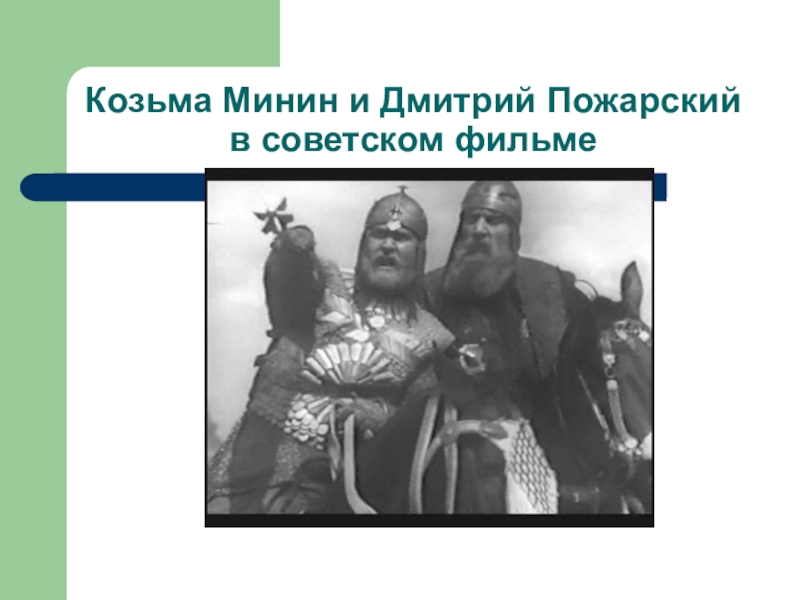 Козьма Минин и Дмитрий Пожарский в советском фильме